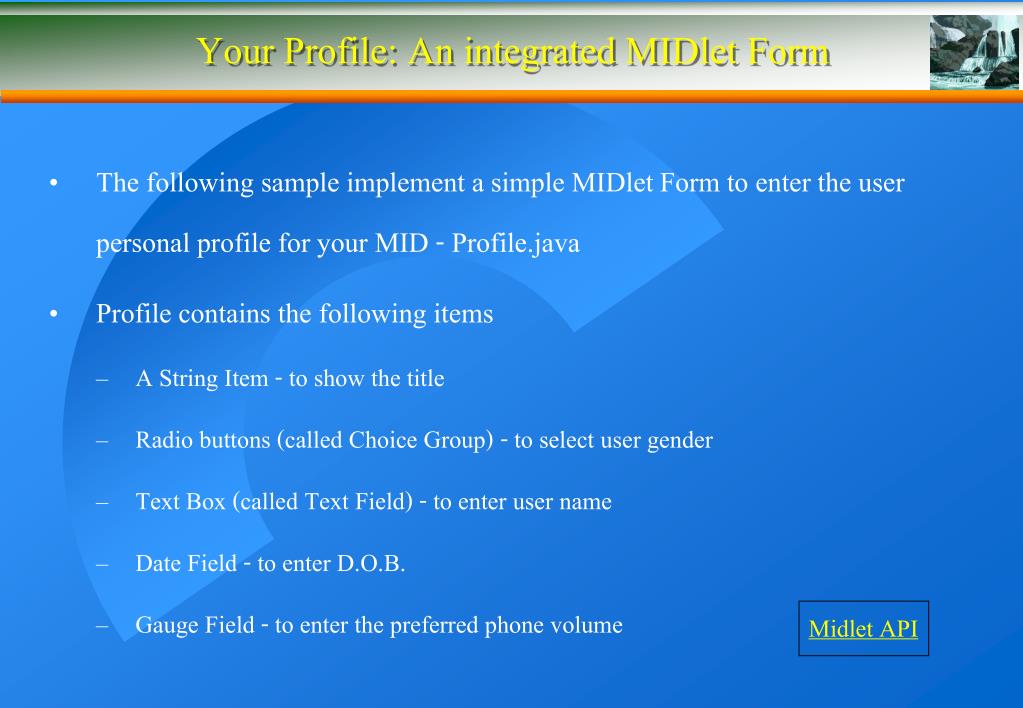 Your Profile: An integrated MIDlet Form

• The following sample implement a simple MIDlet Form to enter the user personal profile for your MID - Profile.java

• Profile contains the following items

– A String Item - to show the title

– Radio buttons (called Choice Group) - to select user gender

– Text Box (called Text Field) - to enter user name

– Date Field - to enter D.O.B.

– Gauge Field - to enter the preferred phone volume

Midlet API